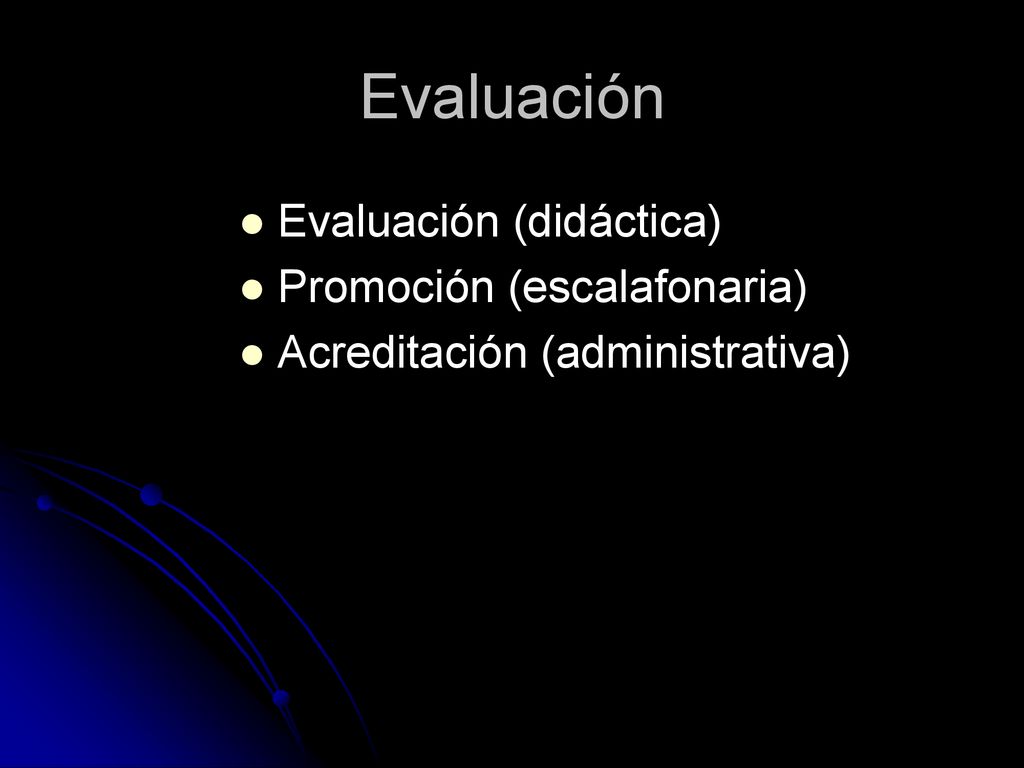 Evaluación

- Evaluación (didáctica)
- Promoción (escalafonaria)
- Acreditación (administrativa)